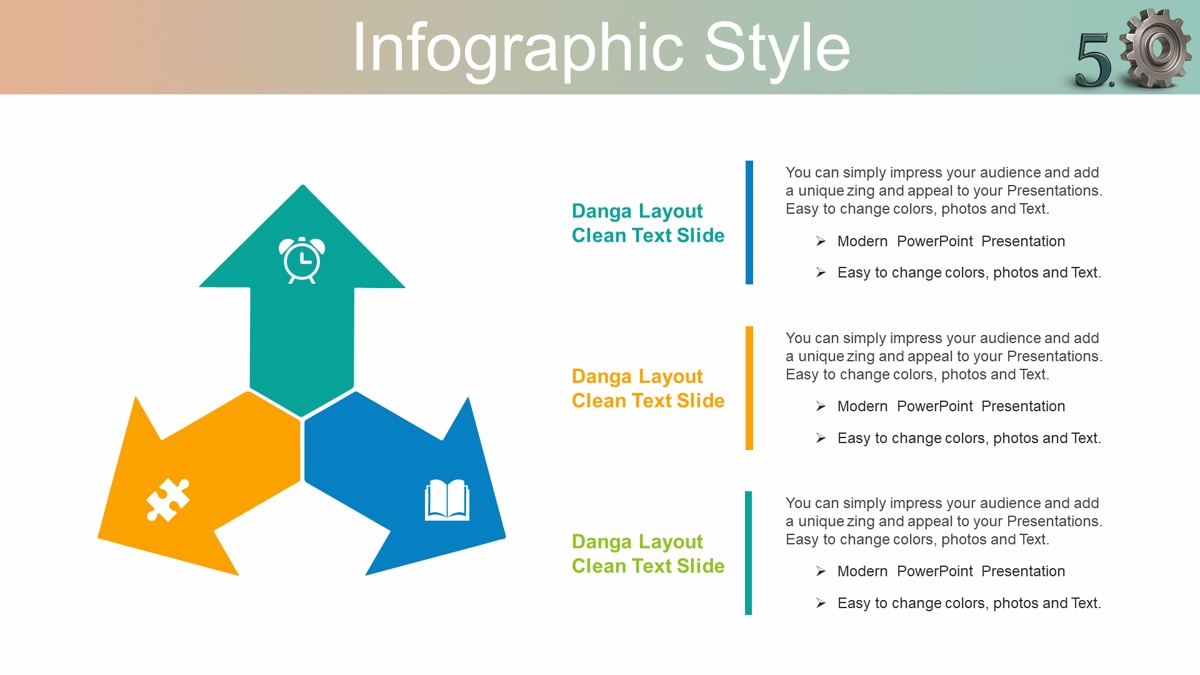 Infographic Style

5.

Danga Layout Clean Text Slide

You can simply impress your audience and add a unique zing and appeal to your Presentations. Easy to change colors, photos and Text.

➢ Modern PowerPoint Presentation

➢ Easy to change colors, photos and Text.

Danga Layout Clean Text Slide

You can simply impress your audience and add a unique zing and appeal to your Presentations. Easy to change colors, photos and Text.

➢ Modern PowerPoint Presentation

➢ Easy to change colors, photos and Text.

Danga Layout Clean Text Slide

You can simply impress your audience and add a unique zing and appeal to your Presentations. Easy to change colors, photos and Text.

➢ Modern PowerPoint Presentation

➢ Easy to change colors, photos and Text.